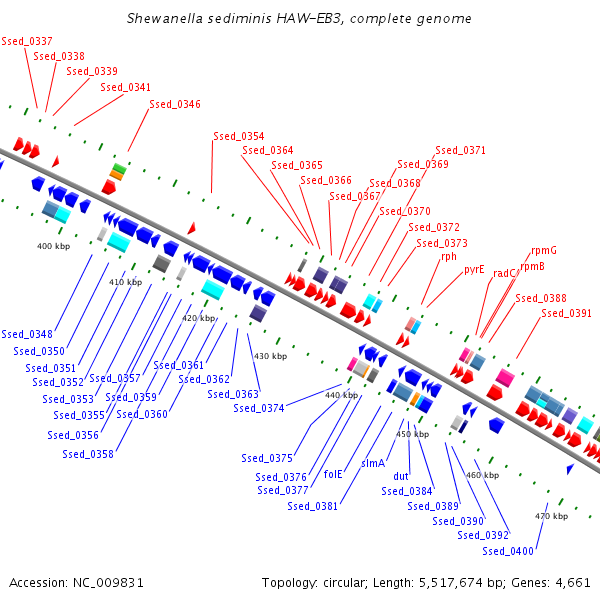 Shewanella sediminis HAW-EB3, complete genome

Ssed_0337
Ssed_0338
Ssed_0339
Ssed_0341
Ssed_0346
Ssed_0354
Ssed_0364
Ssed_0365
Ssed_0366
Ssed_0367
Ssed_0368
Ssed_0369
Ssed_0371
Ssed_0370
Ssed_0372
Ssed_0373
rph
pyrE
radC
rpmG
rpmB
Ssed_0388
Ssed_0391

400 kbp
410 kbp
420 kbp
430 kbp
440 kbp
450 kbp
460 kbp
470 kbp

Ssed_0348
Ssed_0350
Ssed_0351
Ssed_0352
Ssed_0353
Ssed_0355
Ssed_0356
Ssed_0358
Ssed_0357
Ssed_0359
Ssed_0360
Ssed_0361
Ssed_0362
Ssed_0363
Ssed_0374
Ssed_0375
Ssed_0376
Ssed_0377
folE
Ssed_0381
slmA
dut
Ssed_0384
Ssed_0389
Ssed_0390
Ssed_0392
Ssed_0400

Accession: NC_009831
Topology: circular; Length: 5,517,674 bp; Genes: 4,661